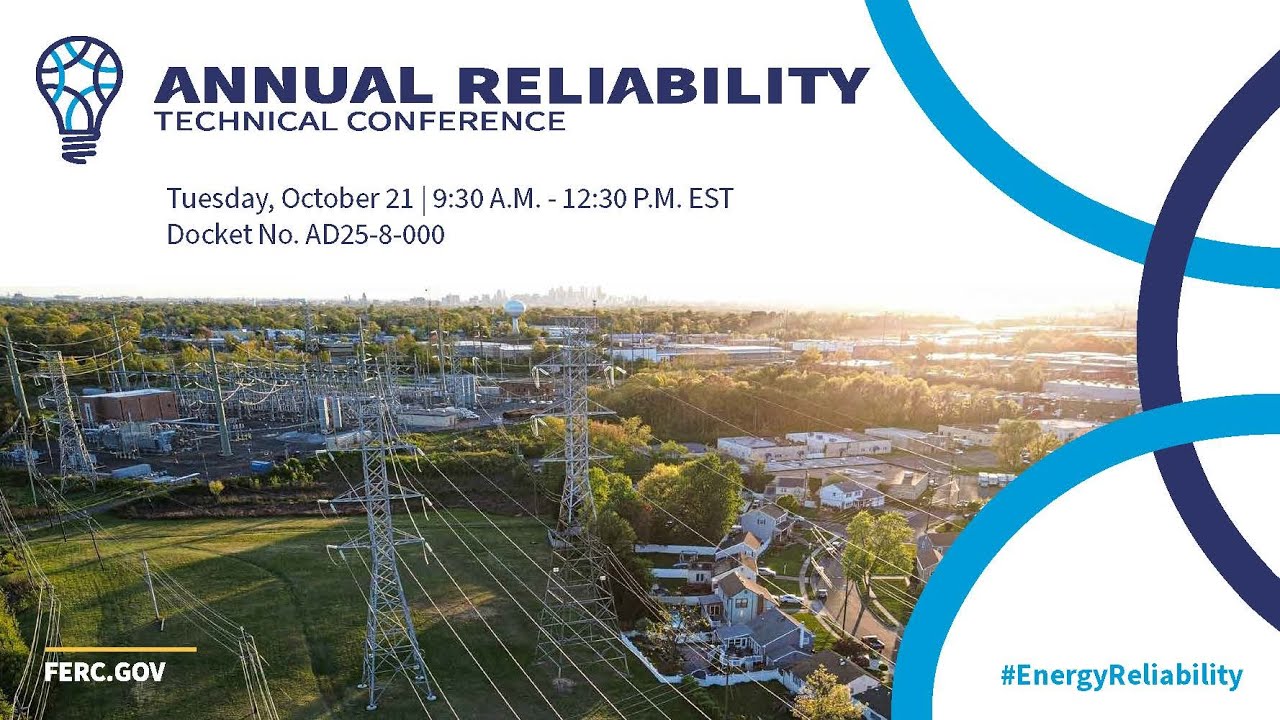 ANNUAL RELIABILITY
TECHNICAL CONFERENCE

Tuesday, October 21 | 9:30 A.M. - 12:30 P.M. EST
Docket No. AD25-8-000

FERC.GOV

#EnergyReliability